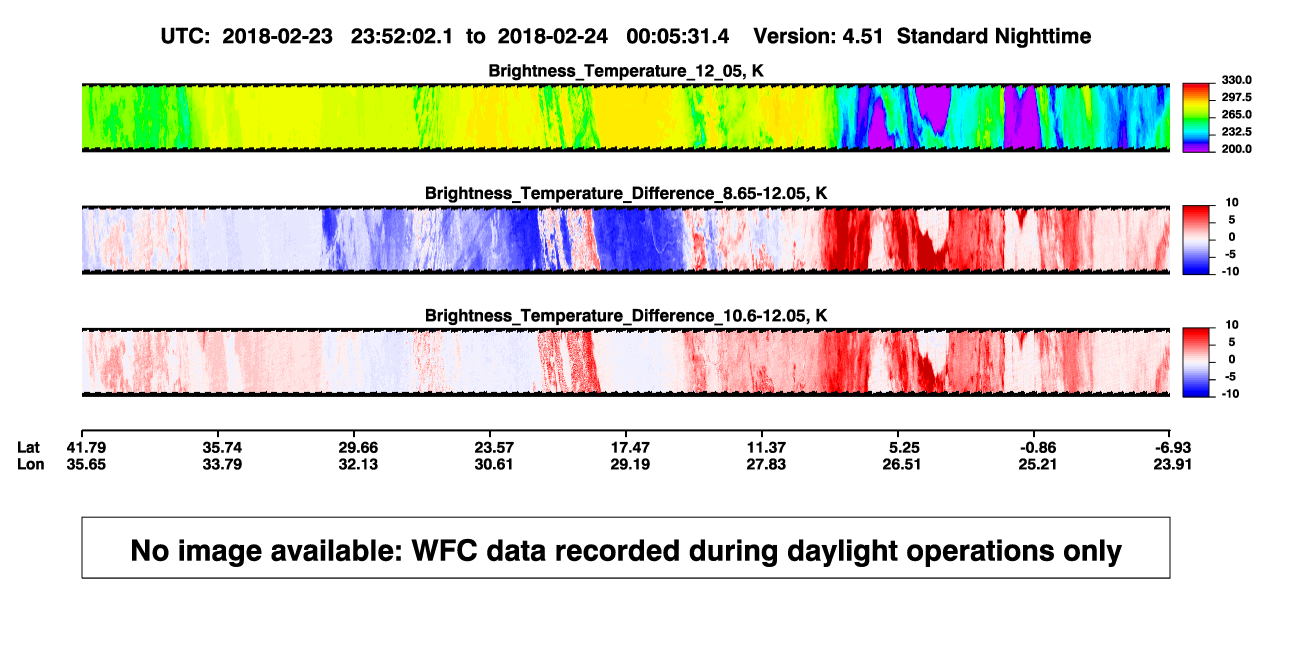 UTC: 2018-02-23 23:52:02.1 to 2018-02-24 00:05:31.4 Version: 4.51 Standard Nighttime

Brightness_Temperature_12_05, K

330.0
297.5
265.0
232.5
200.0

Brightness_Temperature_Difference_8.65-12.05, K

10
5
0
-5
-10

Brightness_Temperature_Difference_10.6-12.05, K

10
5
0
-5
-10

| Lat | 41.79 | 35.74 | 29.66 | 23.57 | 17.47 | 11.37 | 5.25 | -0.86 | -6.93 |
|---|---|---|---|---|---|---|---|---|---|
| Lon | 35.65 | 33.79 | 32.13 | 30.61 | 29.19 | 27.83 | 26.51 | 25.21 | 23.91 |

No image available: WFC data recorded during daylight operations only